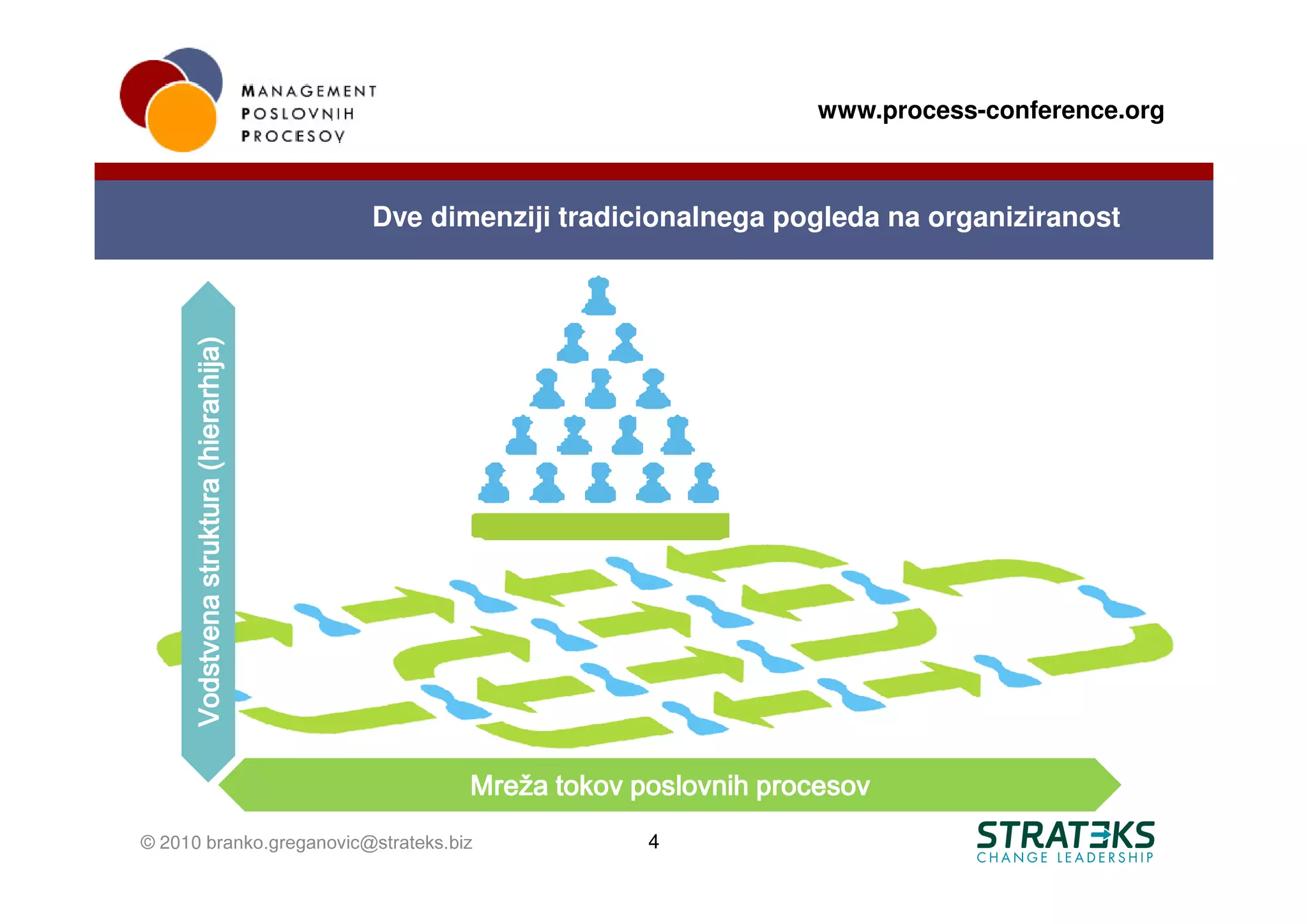 MANAGEMENT
POSLOVNIH
PROCESOV

www.process-conference.org

Dve dimenziji tradicionalnega pogleda na organiziranost

Vodstvena struktura (hierarhija)

Mreža tokov poslovnih procesov

© 2010 branko.greganovic@strateks.biz

4

STRATEKS
CHANGE LEADERSHIP